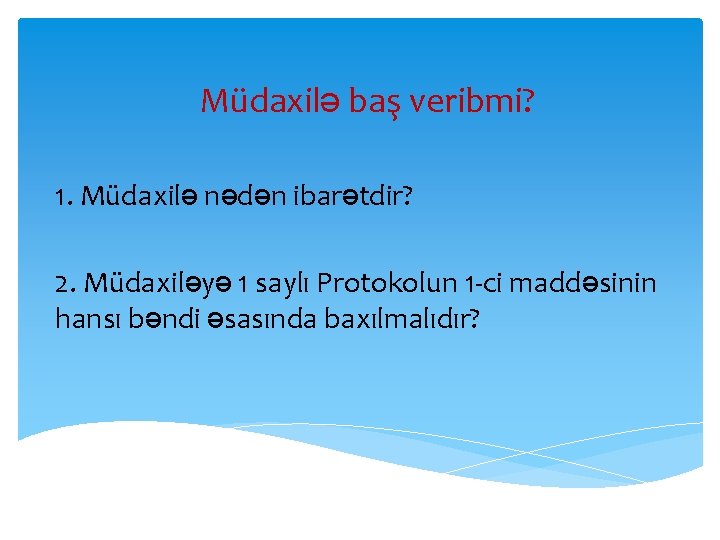 Müdaxilə baş veribmi?

1. Müdaxilə nədən ibarətdir?

2. Müdaxiləyə 1 saylı Protokolun 1-ci maddəsinin hansı bəndi əsasında baxılmalıdır?